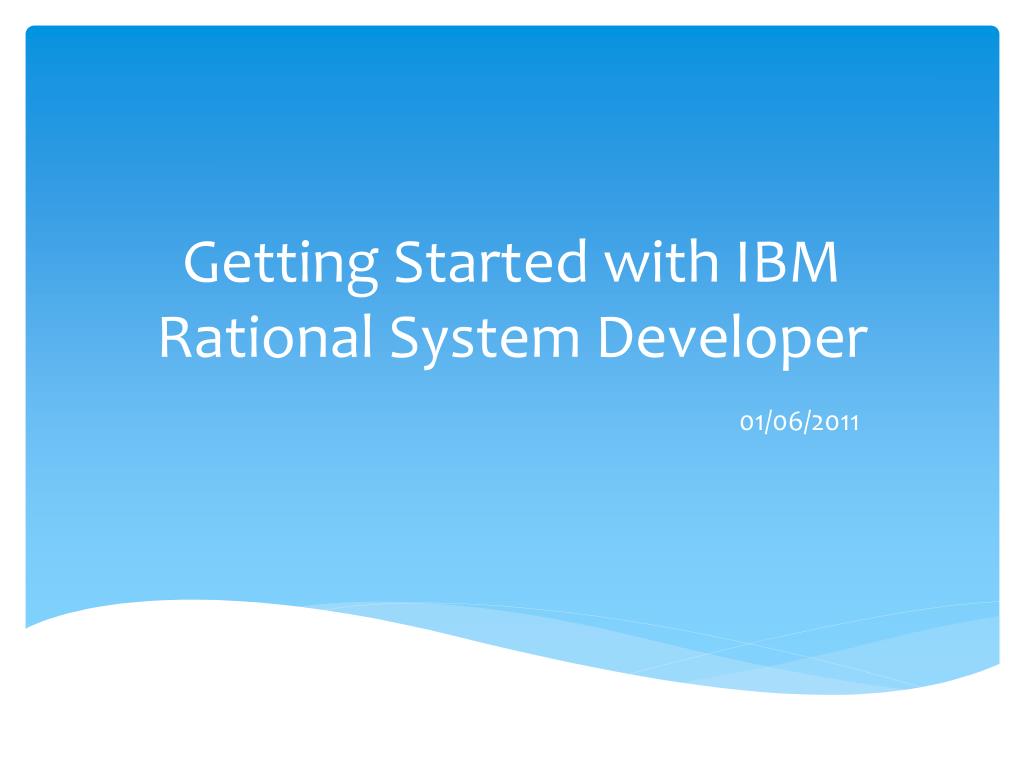 Getting Started with IBM Rational System Developer

01/06/2011